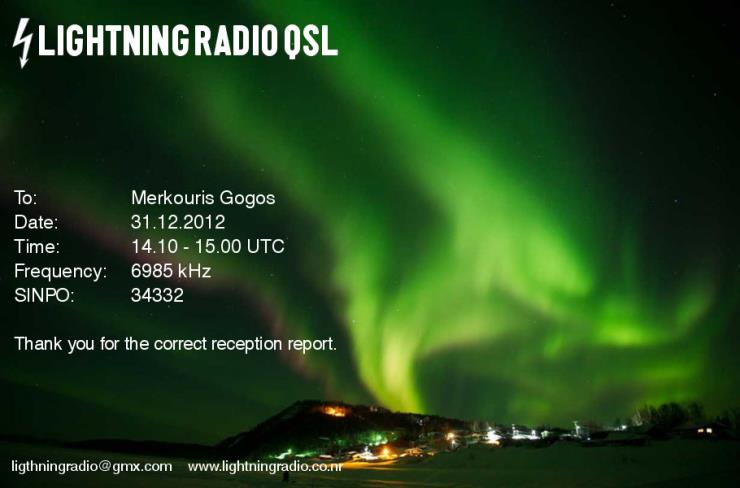 LIGHTNING RADIO QSL

To: Merkouris Gogos
Date: 31.12.2012
Time: 14.10 - 15.00 UTC
Frequency: 6985 kHz
SINPO: 34332

Thank you for the correct reception report.

ligthningradio@gmx.com www.lightningradio.co.nr